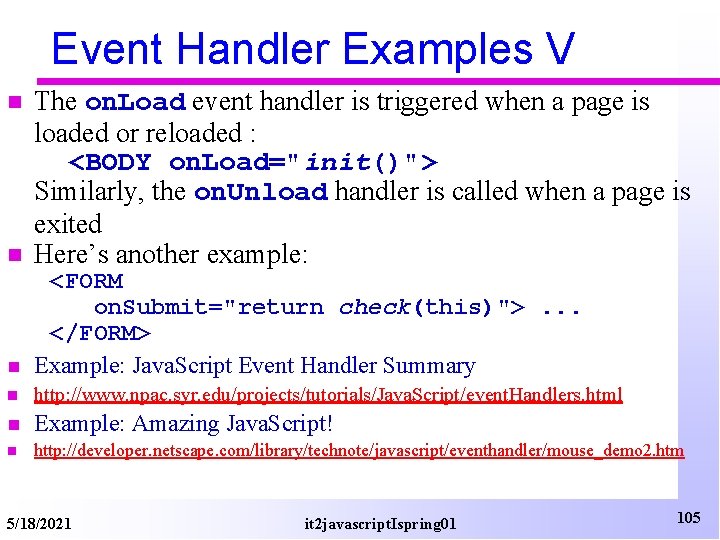 Event Handler Examples V

The onLoad event handler is triggered when a page is loaded or reloaded :
<BODY onLoad="init()">
Similarly, the onUnload handler is called when a page is exited

Here's another example:
<FORM
onSubmit="return check(this)"> ...
</FORM>

Example: JavaScript Event Handler Summary

http://www.npac.syr.edu/projects/tutorials/JavaScript/eventHandlers.html

Example: Amazing JavaScript!

http://developer.netscape.com/library/technote/javascript/eventhandler/mouse_demo2.htm

5/18/2021

it2javascriptIspring01

105